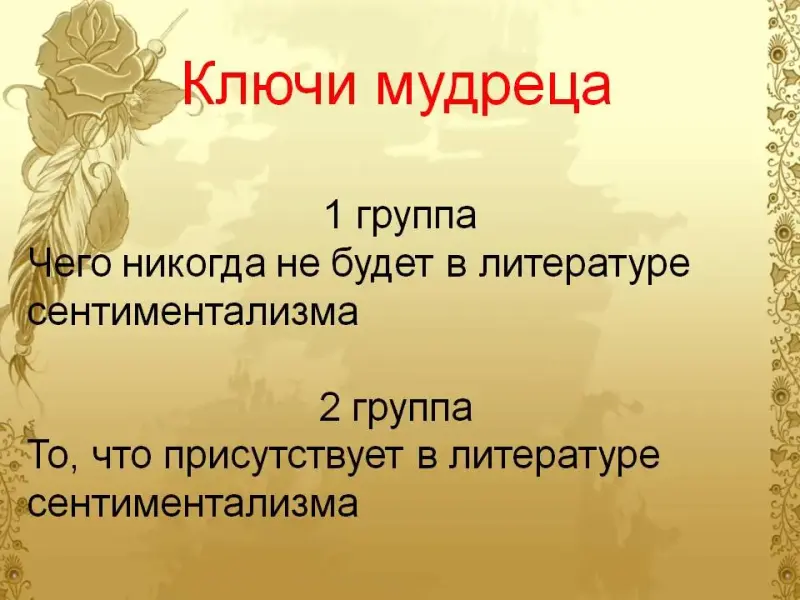 Ключи мудреца

1 группа
Чего никогда не будет в литературе сентиментализма

2 группа
То, что присутствует в литературе сентиментализма